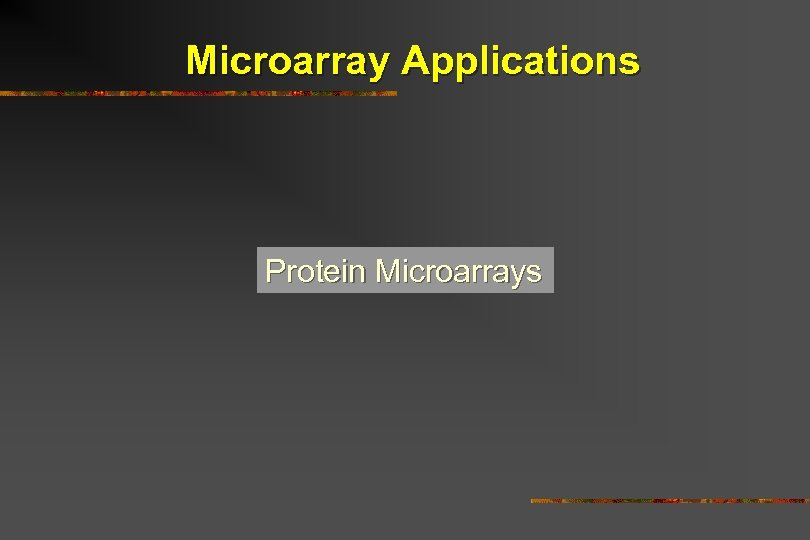 Microarray Applications

Protein Microarrays